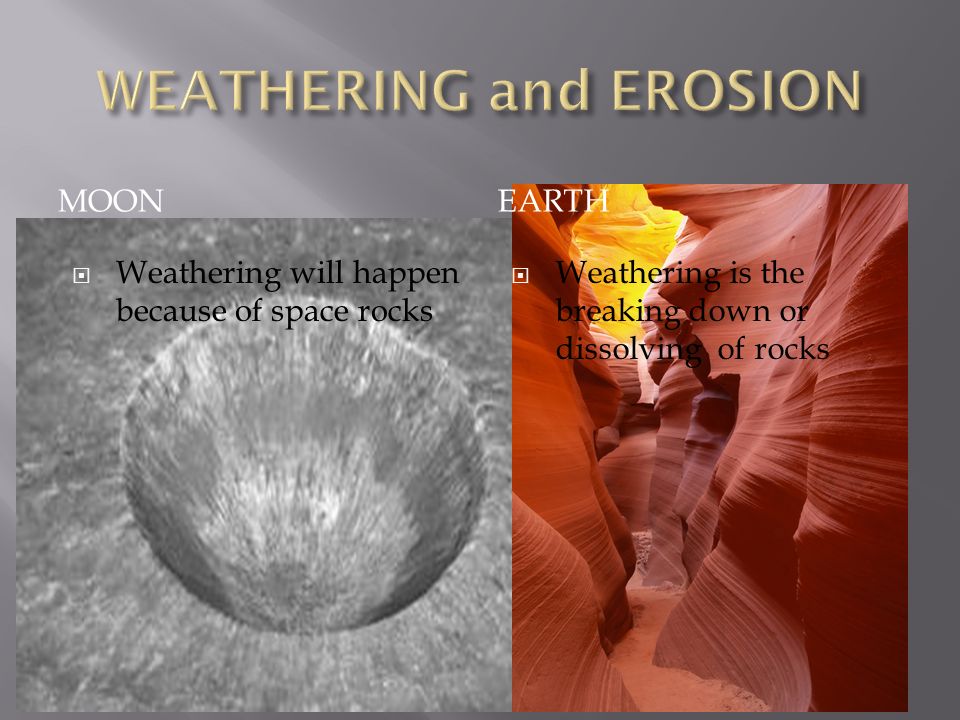 WEATHERING and EROSION

MOON

Weathering will happen because of space rocks

EARTH

Weathering is the breaking down or dissolving of rocks